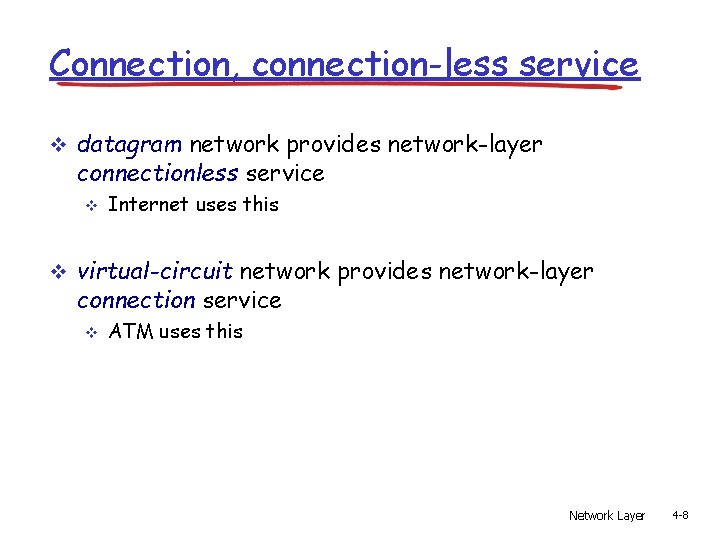 Connection, connection-less service

❖ datagram network provides network-layer connectionless service
  ❖ Internet uses this

❖ virtual-circuit network provides network-layer connection service
  ❖ ATM uses this

Network Layer 4-8